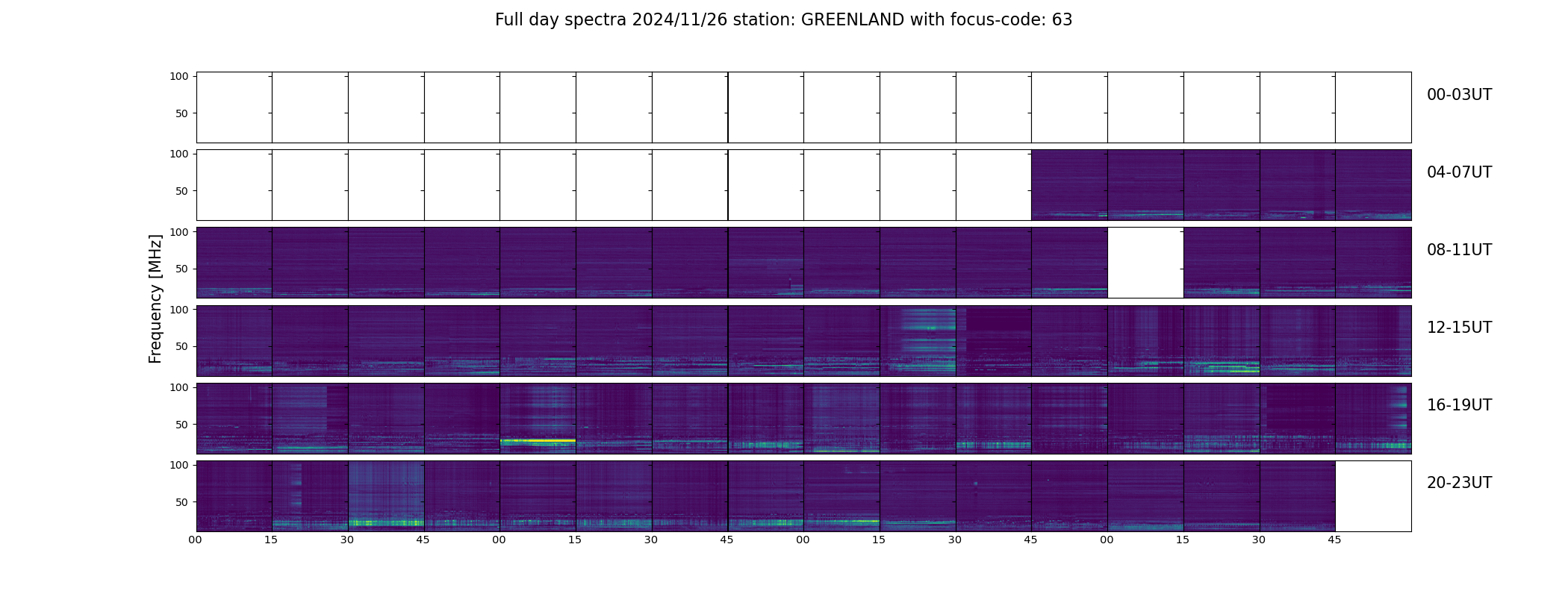 Full day spectra 2024/11/26 station: GREENLAND with focus-code: 63

Frequency [MHz]

100
50
00-03UT

100
50
04-07UT

100
50
08-11UT

100
50
12-15UT

100
50
16-19UT

100
50
20-23UT

00 15 30 45 00 15 30 45 00 15 30 45 00 15 30 45